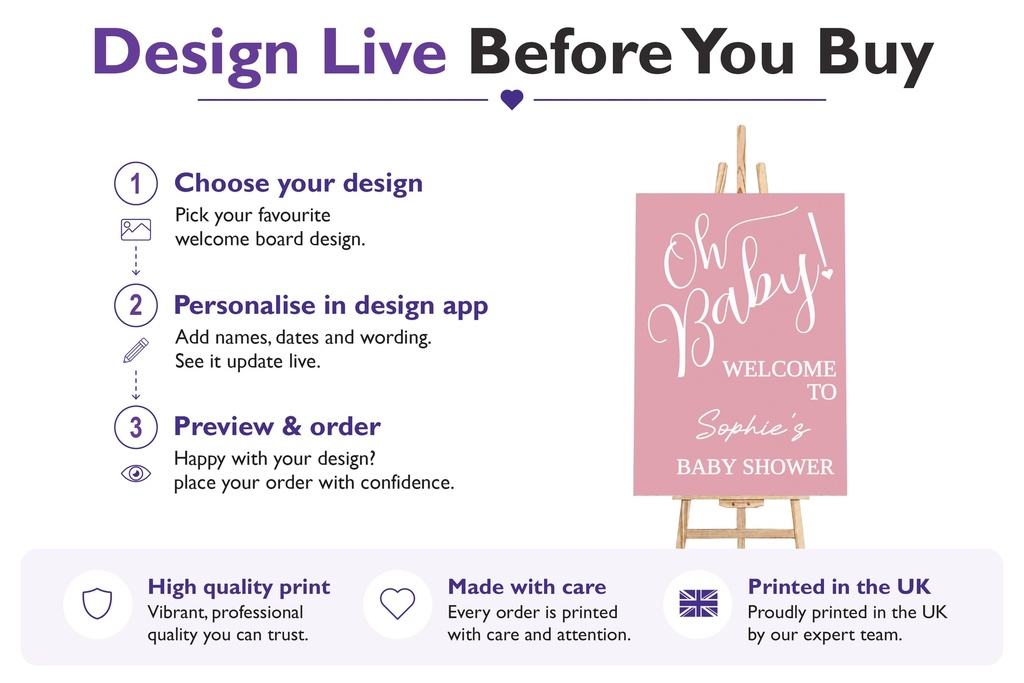 Design Live Before You Buy

1 Choose your design
Pick your favourite welcome board design.

2 Personalise in design app
Add names, dates and wording. See it update live.

3 Preview & order
Happy with your design? place your order with confidence.

Oh Baby!
WELCOME TO
Sophie's
BABY SHOWER

High quality print
Vibrant, professional quality you can trust.

Made with care
Every order is printed with care and attention.

Printed in the UK
Proudly printed in the UK by our expert team.